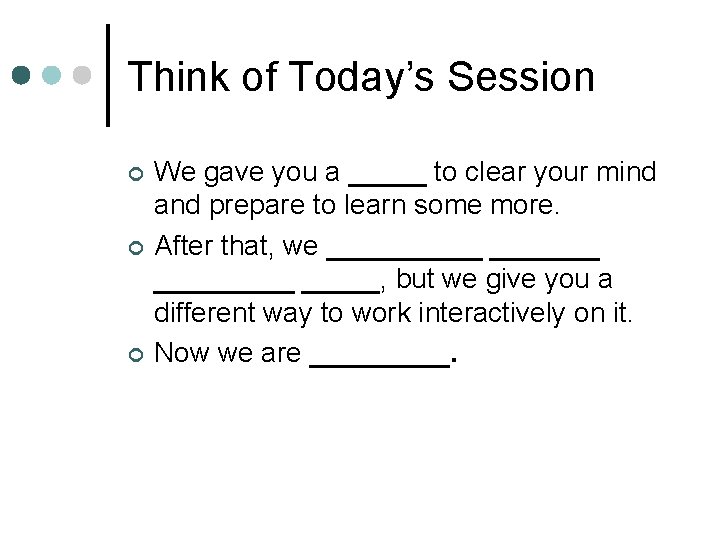 Think of Today's Session

We gave you a _____ to clear your mind and prepare to learn some more.

After that, we __________ _______ _________ _____, but we give you a different way to work interactively on it.

Now we are _________.